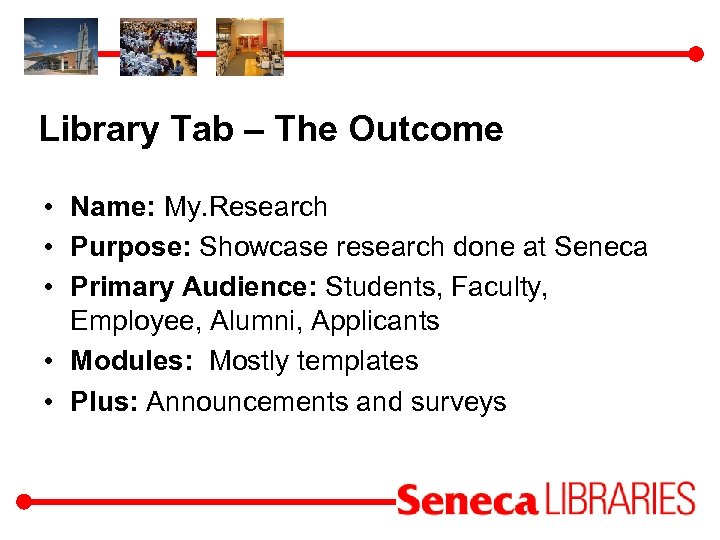 Library Tab – The Outcome

• Name: My.Research
• Purpose: Showcase research done at Seneca
• Primary Audience: Students, Faculty, Employee, Alumni, Applicants
• Modules: Mostly templates
• Plus: Announcements and surveys

Seneca LIBRARIES